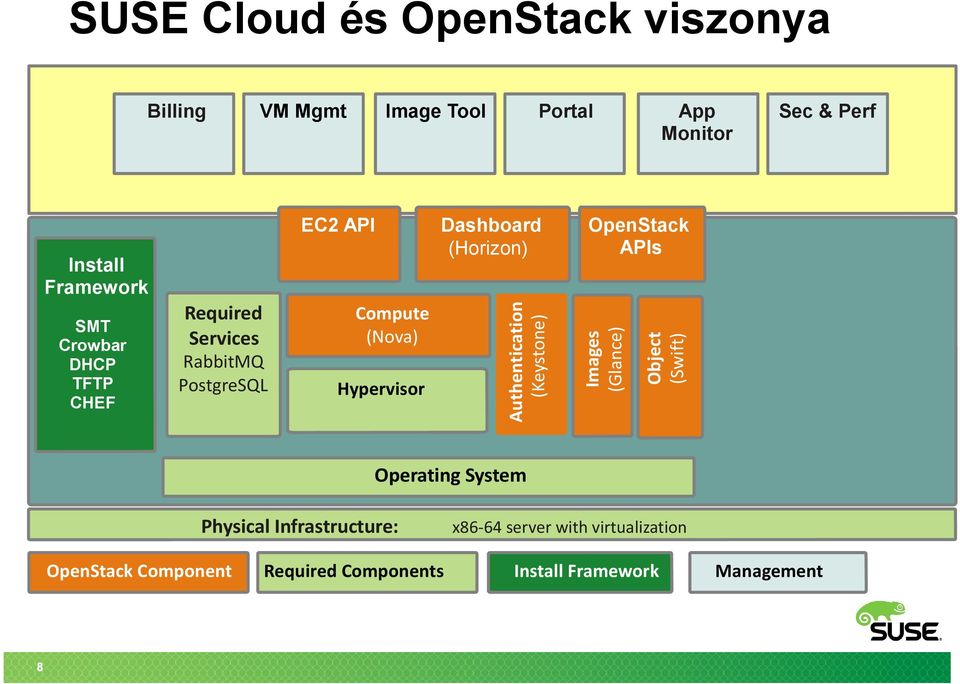 SUSE Cloud és OpenStack viszonya

Billing

VM Mgmt

Image Tool

Portal

App Monitor

Sec & Perf

EC2 API

Dashboard (Horizon)

OpenStack APIs

Install Framework

SMT
Crowbar
DHCP
TFTP
CHEF

Required Services
RabbitMQ
PostgreSQL

Compute (Nova)

Hypervisor

Authentication (Keystone)

Images (Glance)

Object (Swift)

Operating System

Physical Infrastructure: x86-64 server with virtualization

OpenStack Component

Required Components

Install Framework

Management

SUSE

8